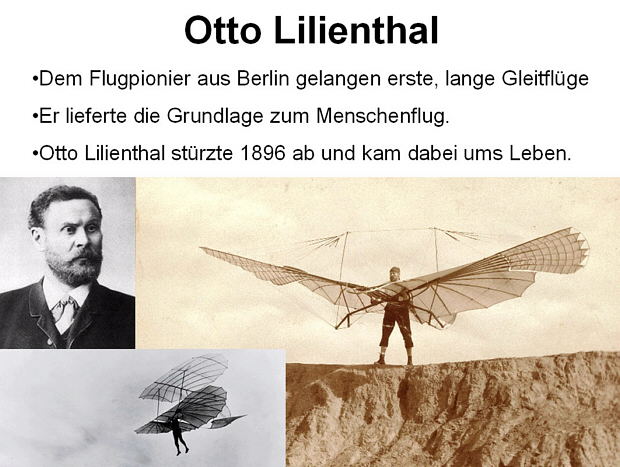 Otto Lilienthal

•Dem Flugpionier aus Berlin gelangen erste, lange Gleitflüge

•Er lieferte die Grundlage zum Menschenflug.

•Otto Lilienthal stürzte 1896 ab und kam dabei ums Leben.